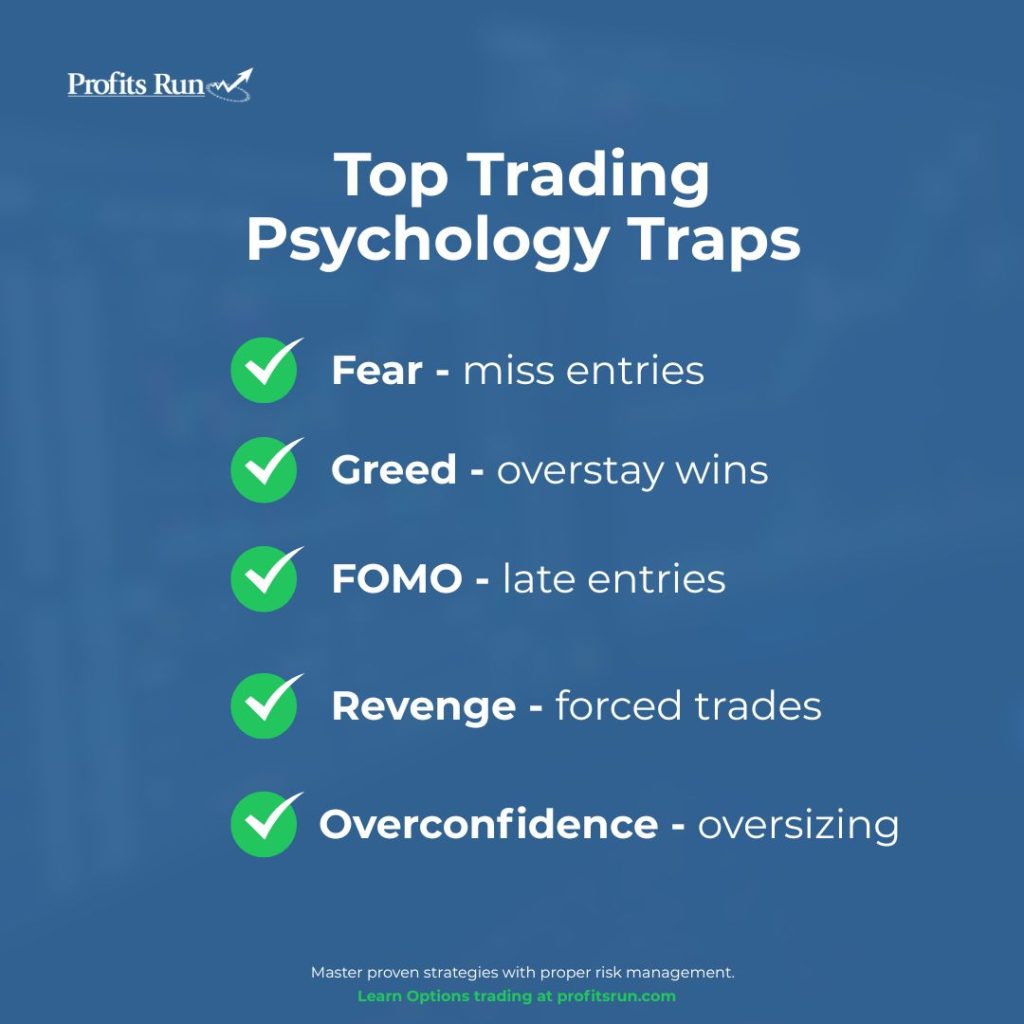 Profits Run

Top Trading Psychology Traps

Fear - miss entries

Greed - overstay wins

FOMO - late entries

Revenge - forced trades

Overconfidence - oversizing

Master proven strategies with proper risk management.
Learn Options trading at profitsrun.com